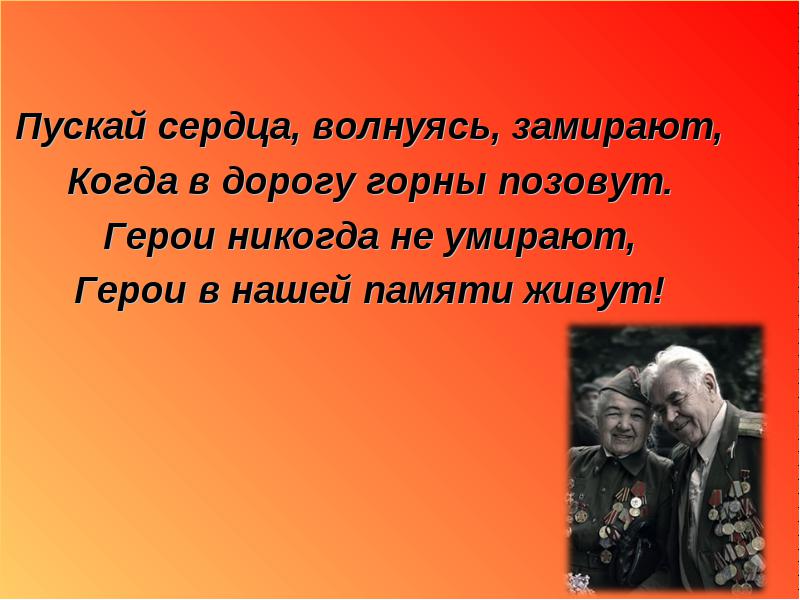 Пускай сердца, волнуясь, замирают,
Когда в дорогу горны позовут.
Герои никогда не умирают,
Герои в нашей памяти живут!